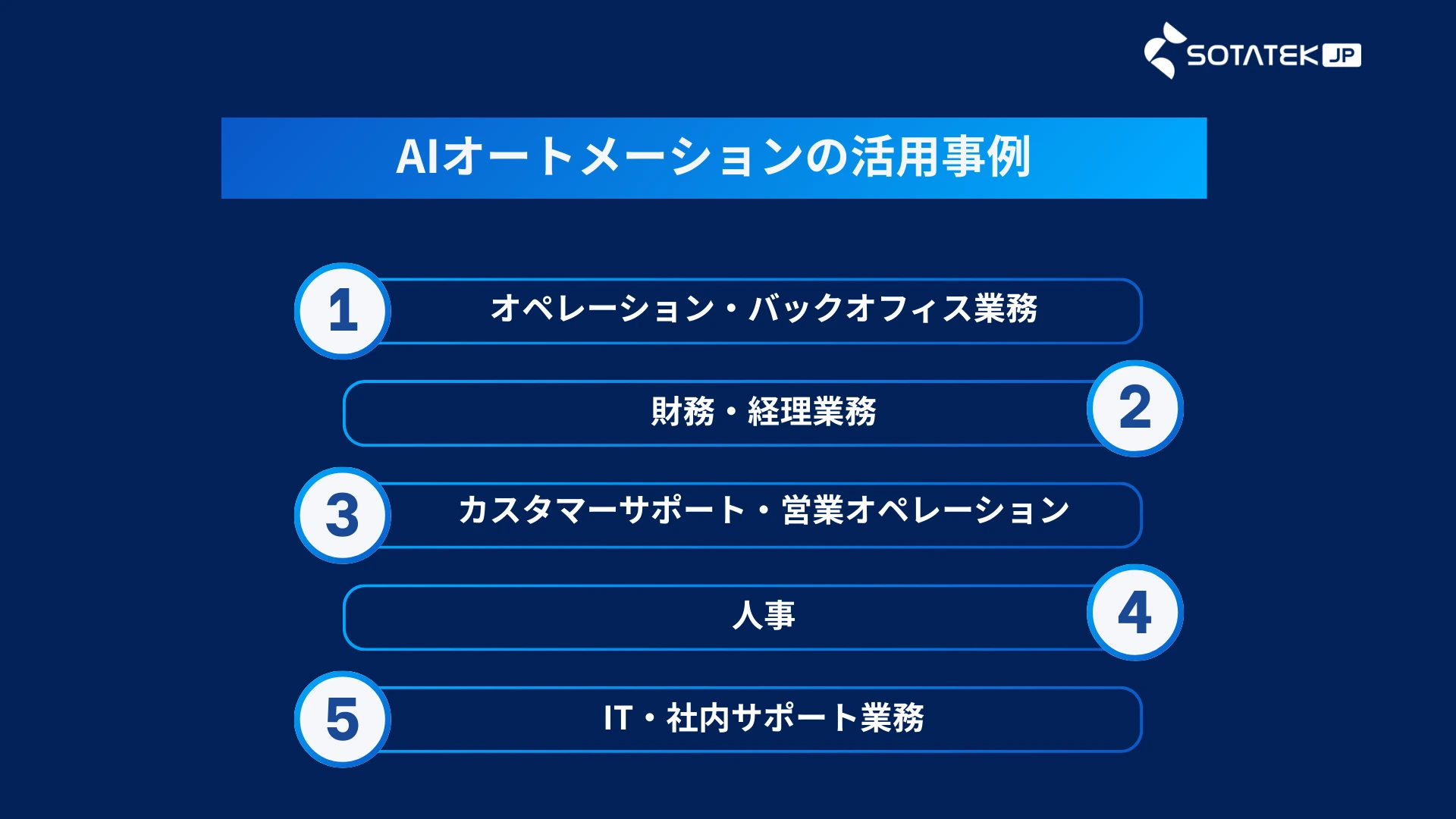 SOTATEK JP

AIオートメーションの活用事例

1
オペレーション・バックオフィス業務

財務・経理業務
2

3
カスタマーサポート・営業オペレーション

人事
4

5
IT・社内サポート業務